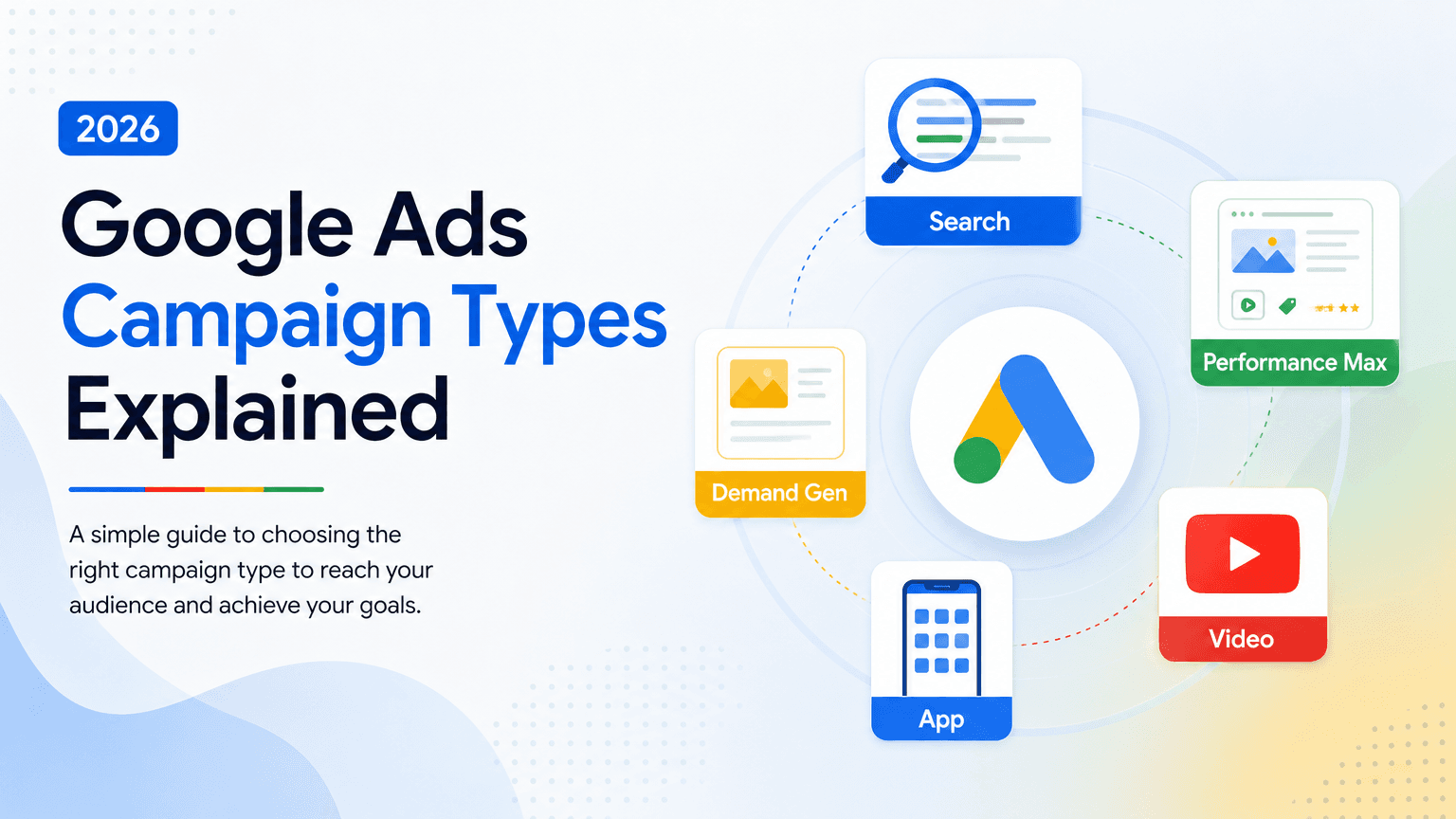 2026

Google Ads
Campaign Types
Explained

A simple guide to choosing the right campaign type to reach your audience and achieve your goals.

Search

Performance Max

Demand Gen

Video

App